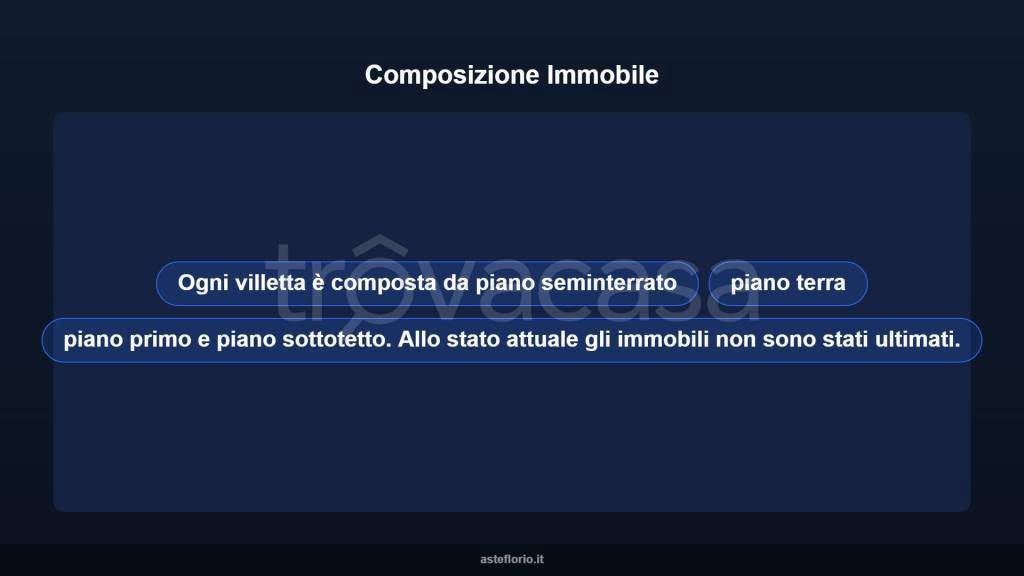 Composizione Immobile

trovacasa

Ogni villetta è composta da piano seminterrato

piano terra

piano primo e piano sottotetto. Allo stato attuale gli immobili non sono stati ultimati.

asteflorio.it